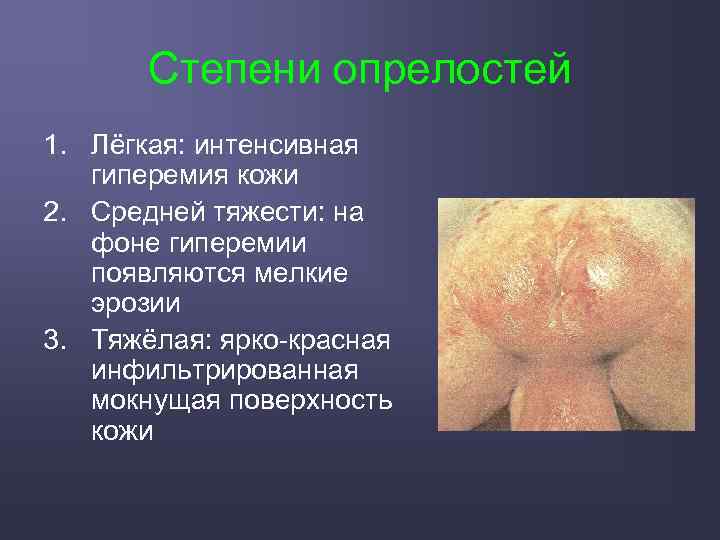 Степени опрелостей

1. Лёгкая: интенсивная гиперемия кожи
2. Средней тяжести: на фоне гиперемии появляются мелкие эрозии
3. Тяжёлая: ярко-красная инфильтрированная мокнущая поверхность кожи